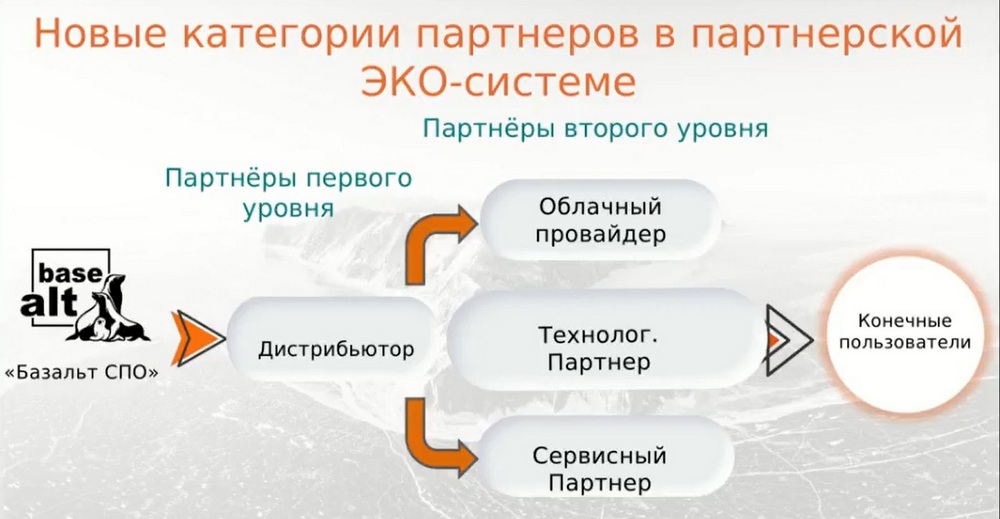 Новые категории партнеров в партнерской ЭКО-системе

Партнёры второго уровня

Партнёры первого уровня

base alt

«Базальт СПО»

Дистрибьютор

Облачный провайдер

Технолог. Партнер

Сервисный Партнер

Конечные пользователи